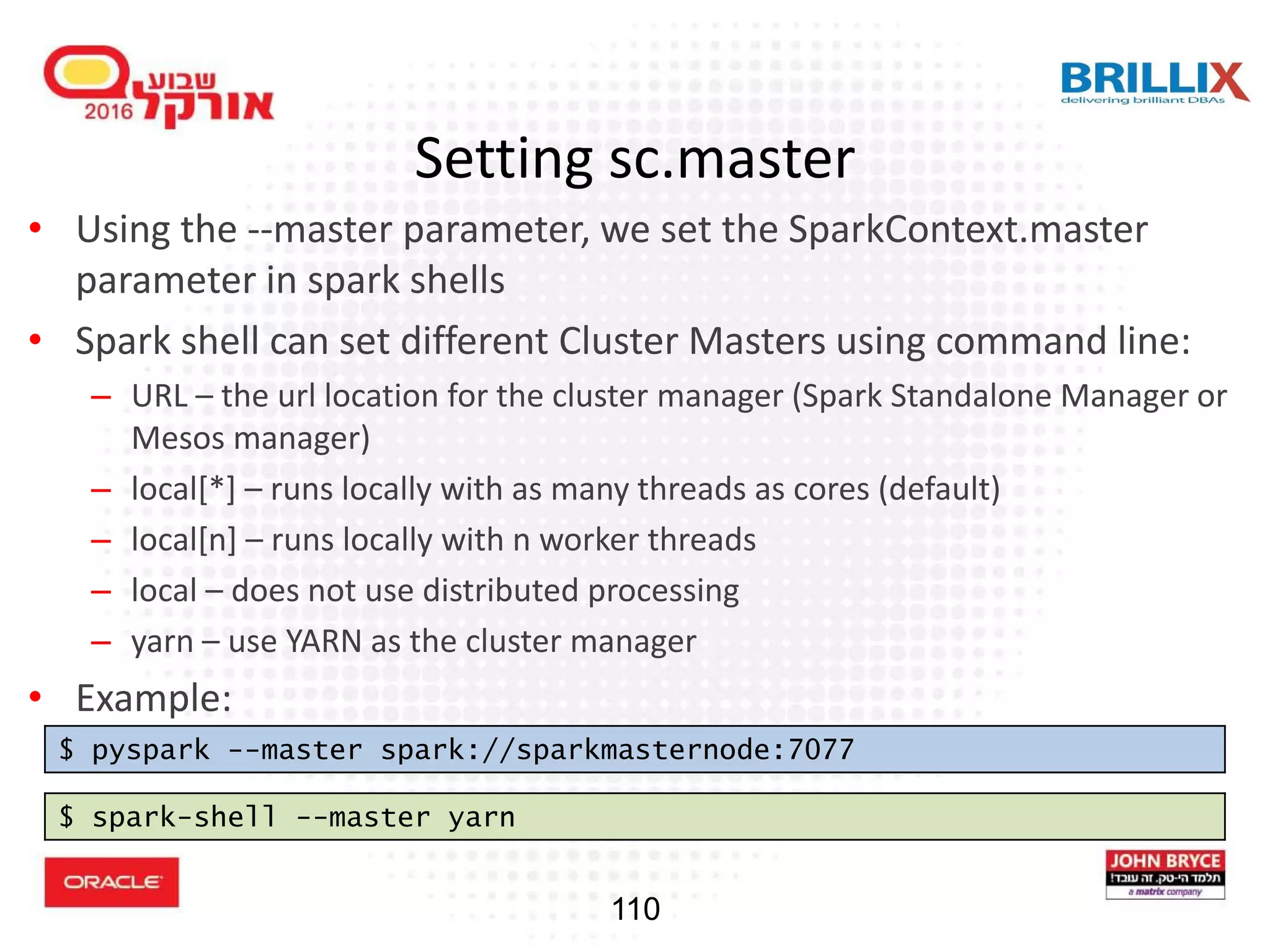 שבוע אורקל 2016

BRILLIX
delivering brilliant DBAs

Setting sc.master

• Using the --master parameter, we set the SparkContext.master parameter in spark shells

• Spark shell can set different Cluster Masters using command line:
– URL – the url location for the cluster manager (Spark Standalone Manager or Mesos manager)
– local[*] – runs locally with as many threads as cores (default)
– local[n] – runs locally with n worker threads
– local – does not use distributed processing
– yarn – use YARN as the cluster manager

• Example:

$ pyspark --master spark://sparkmasternode:7077

$ spark-shell --master yarn

ORACLE

110

JOHN BRYCE
תלמד הי-טק. זה עובד!
a matrix company